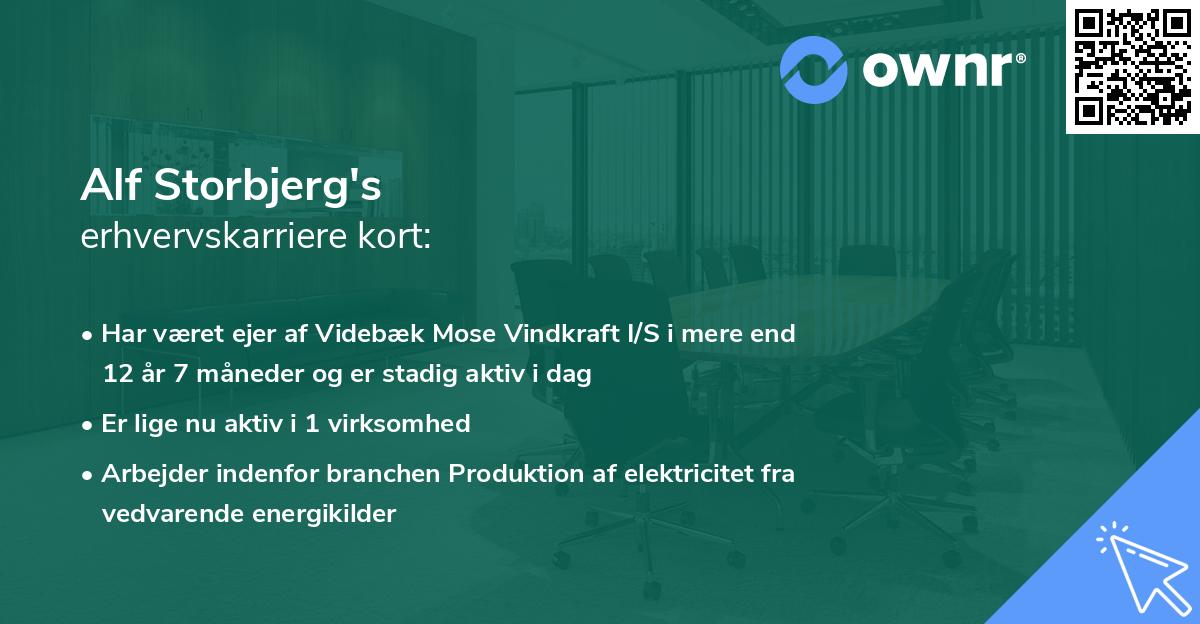 ownr®

Alf Storbjerg's
erhvervskarriere kort:

• Har været ejer af Videbæk Mose Vindkraft I/S i mere end 12 år 7 måneder og er stadig aktiv i dag

• Er lige nu aktiv i 1 virksomhed

• Arbejder indenfor branchen Produktion af elektricitet fra vedvarende energikilder